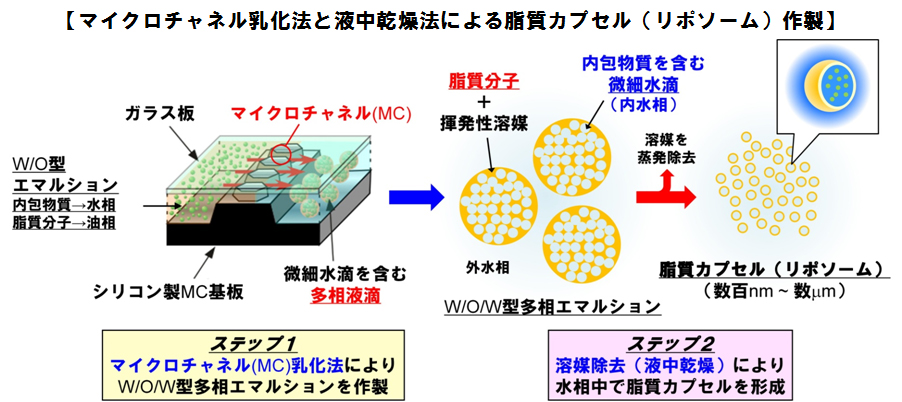 【マイクロチャネル乳化法と液中乾燥法による脂質カプセル（リポソーム）作製】

ガラス板

マイクロチャネル(MC)

W/O型
エマルション
内包物質→水相
脂質分子→油相

シリコン製MC基板

微細水滴を含む
多相液滴

脂質分子
＋
揮発性溶媒

内包物質を含む
微細水滴
（内水相）

外水相

W/O/W型多相エマルション

溶媒を
蒸発除去

脂質カプセル（リポソーム）
（数百nm ~ 数μm）

ステップ1
マイクロチャネル(MC)乳化法により
W/O/W型多相エマルションを作製

ステップ2
溶媒除去（液中乾燥）により
水相中で脂質カプセルを形成